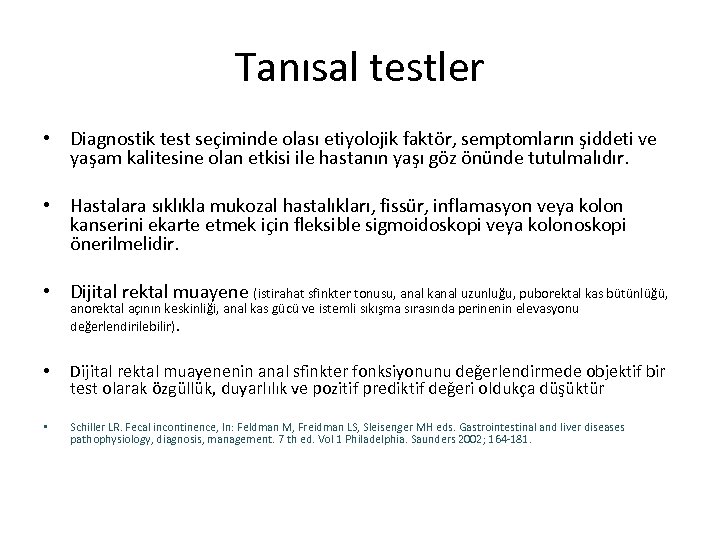 Tanısal testler

• Diagnostik test seçiminde olası etiyolojik faktör, semptomların şiddeti ve yaşam kalitesine olan etkisi ile hastanın yaşı göz önünde tutulmalıdır.

• Hastalara sıklıkla mukozal hastalıkları, fissür, inflamasyon veya kolon kanserini ekarte etmek için fleksible sigmoidoskopi veya kolonoskopi önerilmelidir.

• Dijital rektal muayene (istirahat sfinkter tonusu, anal kanal uzunluğu, puborektal kas bütünlüğü, anorektal açının keskinliği, anal kas gücü ve istemli sıkışma sırasında perinenin elevasyonu değerlendirilebilir).

• Dijital rektal muayenenin anal sfinkter fonksiyonunu değerlendirmede objektif bir test olarak özgüllük, duyarlılık ve pozitif prediktif değeri oldukça düşüktür

• Schiller LR. Fecal incontinence, In: Feldman M, Freidman LS, Sleisenger MH eds. Gastrointestinal and liver diseases pathophysiology, diagnosis, management. 7 th ed. Vol 1 Philadelphia. Saunders 2002; 164-181.